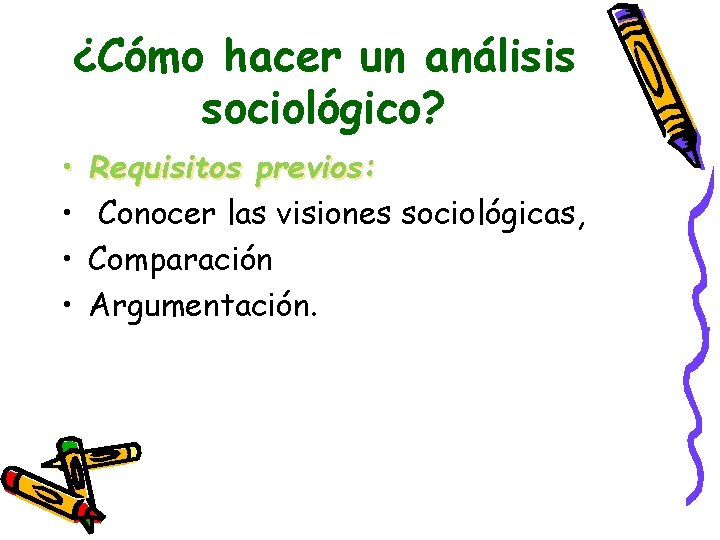 ¿Cómo hacer un análisis sociológico?

• Requisitos previos:
• Conocer las visiones sociológicas,
• Comparación
• Argumentación.